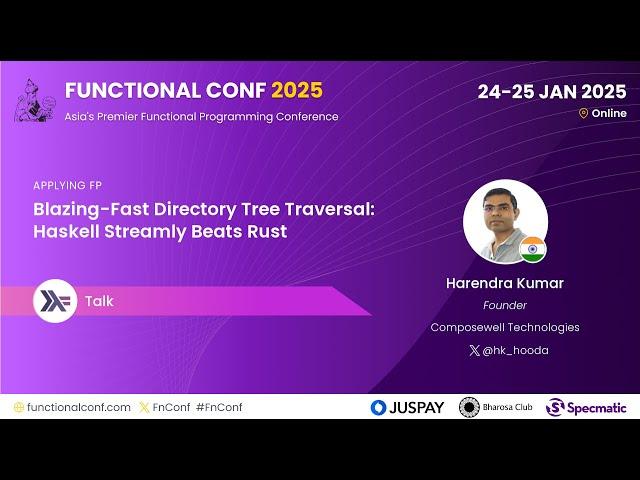 FUNCTIONAL CONF 2025
Asia's Premier Functional Programming Conference

24-25 JAN 2025
Online

APPLYING FP
Blazing-Fast Directory Tree Traversal: Haskell Streamly Beats Rust

Talk

Harendra Kumar
Founder
Composewell Technologies
@hk_hooda

functionalconf.com FnConf #FnConf

JUSPAY Bharosa Club Specmatic